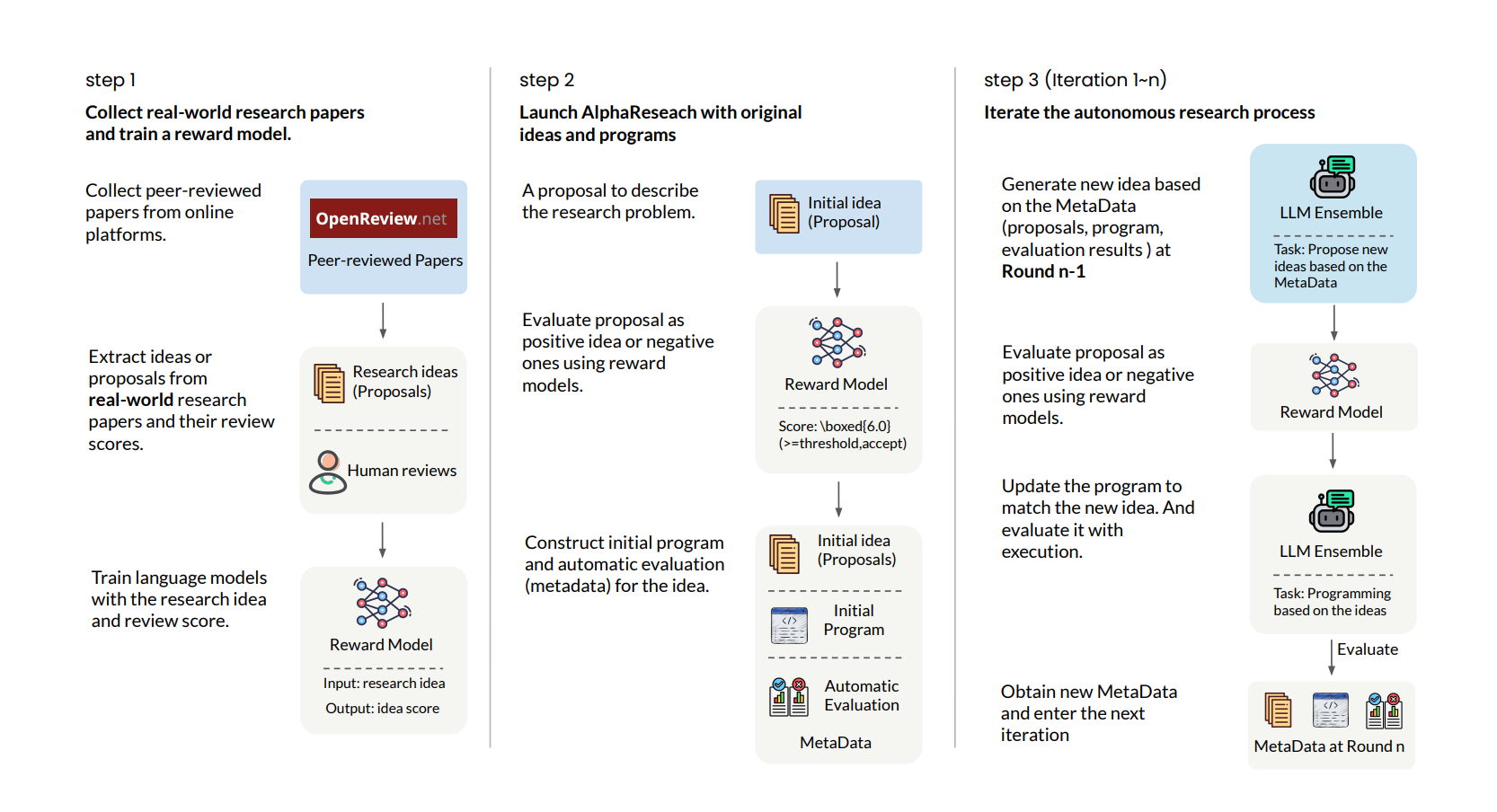 step 1

Collect real-world research papers and train a reward model.

Collect peer-reviewed papers from online platforms.

OpenReview.net

Peer-reviewed Papers

Extract ideas or proposals from real-world research papers and their review scores.

Research ideas (Proposals)

Human reviews

Train language models with the research idea and review score.

Reward Model

Input: research idea

Output: idea score

step 2

Launch AlphaReseach with original ideas and programs

A proposal to describe the research problem.

Initial idea (Proposal)

Evaluate proposal as positive idea or negative ones using reward models.

Reward Model

Score: \boxed{6.0} (>=threshold,accept)

Construct initial program and automatic evaluation (metadata) for the idea.

Initial idea (Proposals)

Initial Program

Automatic Evaluation

MetaData

step 3 (Iteration 1~n)

Iterate the autonomous research process

Generate new idea based on the MetaData (proposals, program, evaluation results ) at Round n-1

LLM Ensemble

Task: Propose new ideas based on the MetaData

Evaluate proposal as positive idea or negative ones using reward models.

Reward Model

Update the program to match the new idea. And evaluate it with execution.

LLM Ensemble

Task: Programming based on the ideas

Evaluate

Obtain new MetaData and enter the next iteration

MetaData at Round n